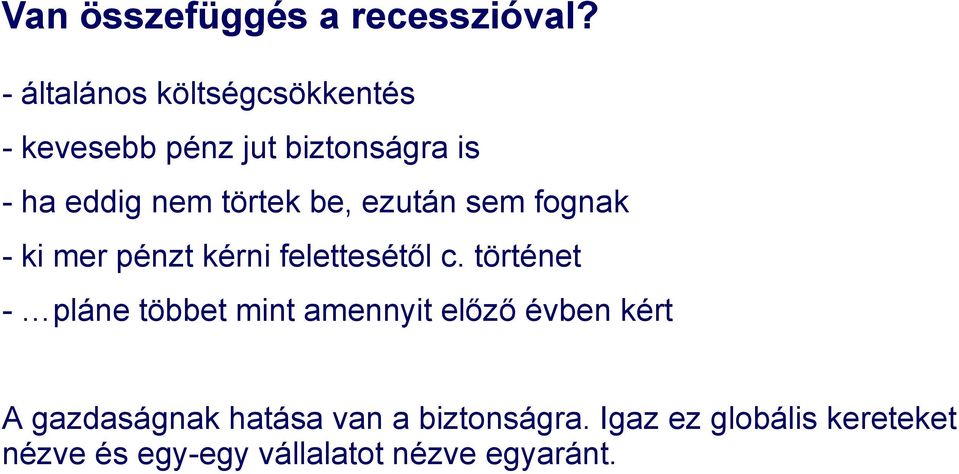 Van összefüggés a recesszióval?

- általános költségcsökkentés

- kevesebb pénz jut biztonságra is

- ha eddig nem törtek be, ezután sem fognak

- ki mer pénzt kérni felettesétől c. történet

- …pláne többet mint amennyit előző évben kért

A gazdaságnak hatása van a biztonságra. Igaz ez globális kereteket nézve és egy-egy vállalatot nézve egyaránt.